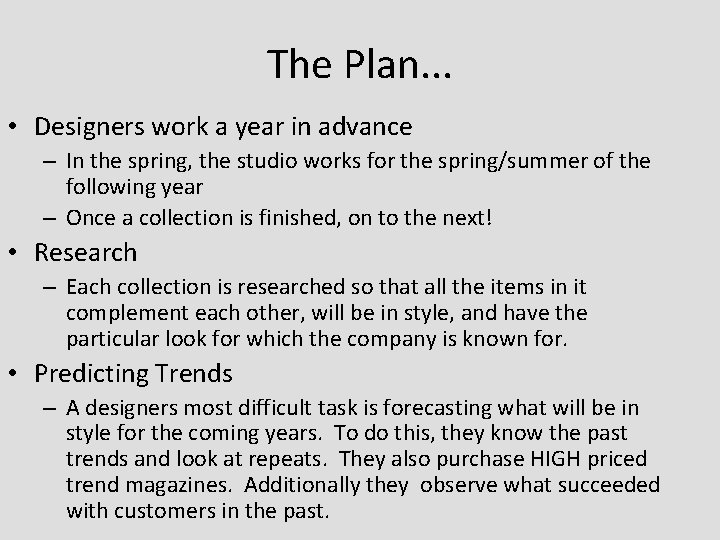 The Plan...

• Designers work a year in advance
- In the spring, the studio works for the spring/summer of the following year
- Once a collection is finished, on to the next!
• Research
- Each collection is researched so that all the items in it complement each other, will be in style, and have the particular look for which the company is known for.
• Predicting Trends
- A designers most difficult task is forecasting what will be in style for the coming years. To do this, they know the past trends and look at repeats. They also purchase HIGH priced trend magazines. Additionally they observe what succeeded with customers in the past.